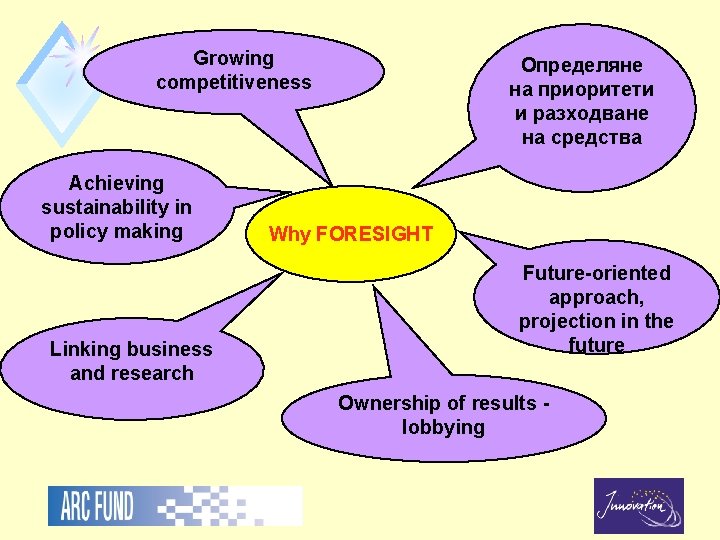 Growing competitiveness

Определяне на приоритети и разходване на средства

Achieving sustainability in policy making

Why FORESIGHT

Future-oriented approach, projection in the future

Linking business and research

Ownership of results - lobbying

ARC FUND

Innovation